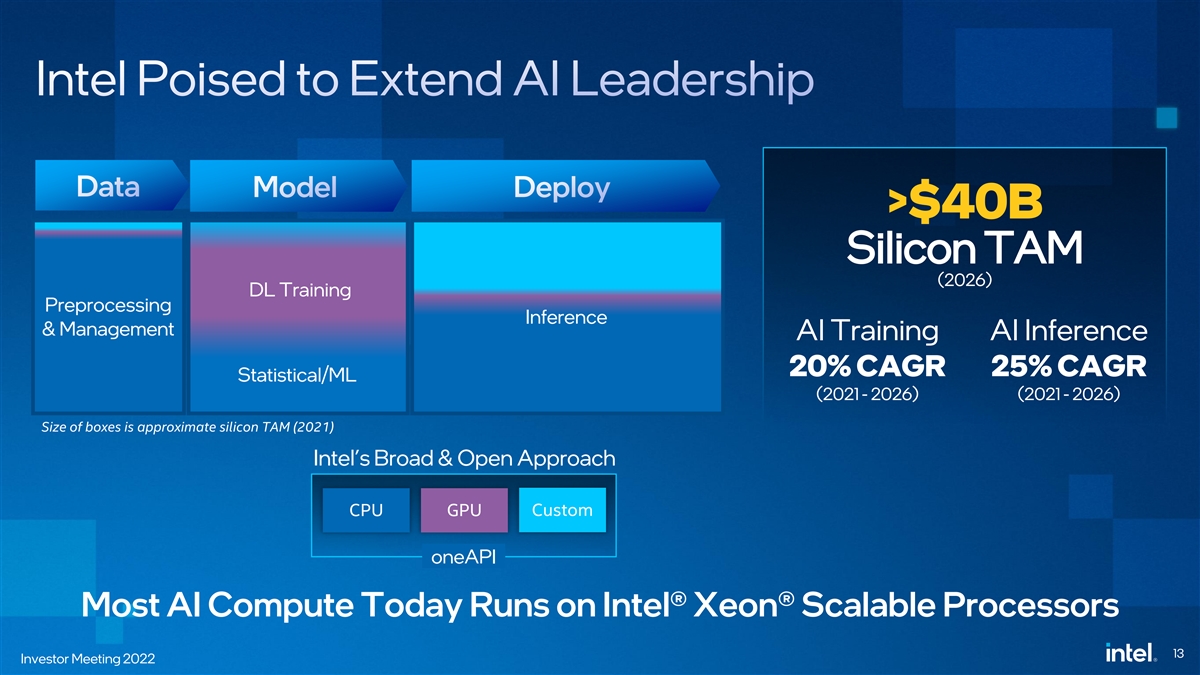 Intel Poised to Extend AI Leadership

Data

Model

Deploy

Preprocessing & Management

DL Training

Statistical/ML

Inference

Size of boxes is approximate silicon TAM (2021)

>$40B Silicon TAM (2026)

AI Training
20% CAGR
(2021 - 2026)

AI Inference
25% CAGR
(2021 - 2026)

Intel's Broad & Open Approach

CPU

GPU

Custom

oneAPI

Most AI Compute Today Runs on Intel® Xeon® Scalable Processors

Investor Meeting 2022

intel.

13